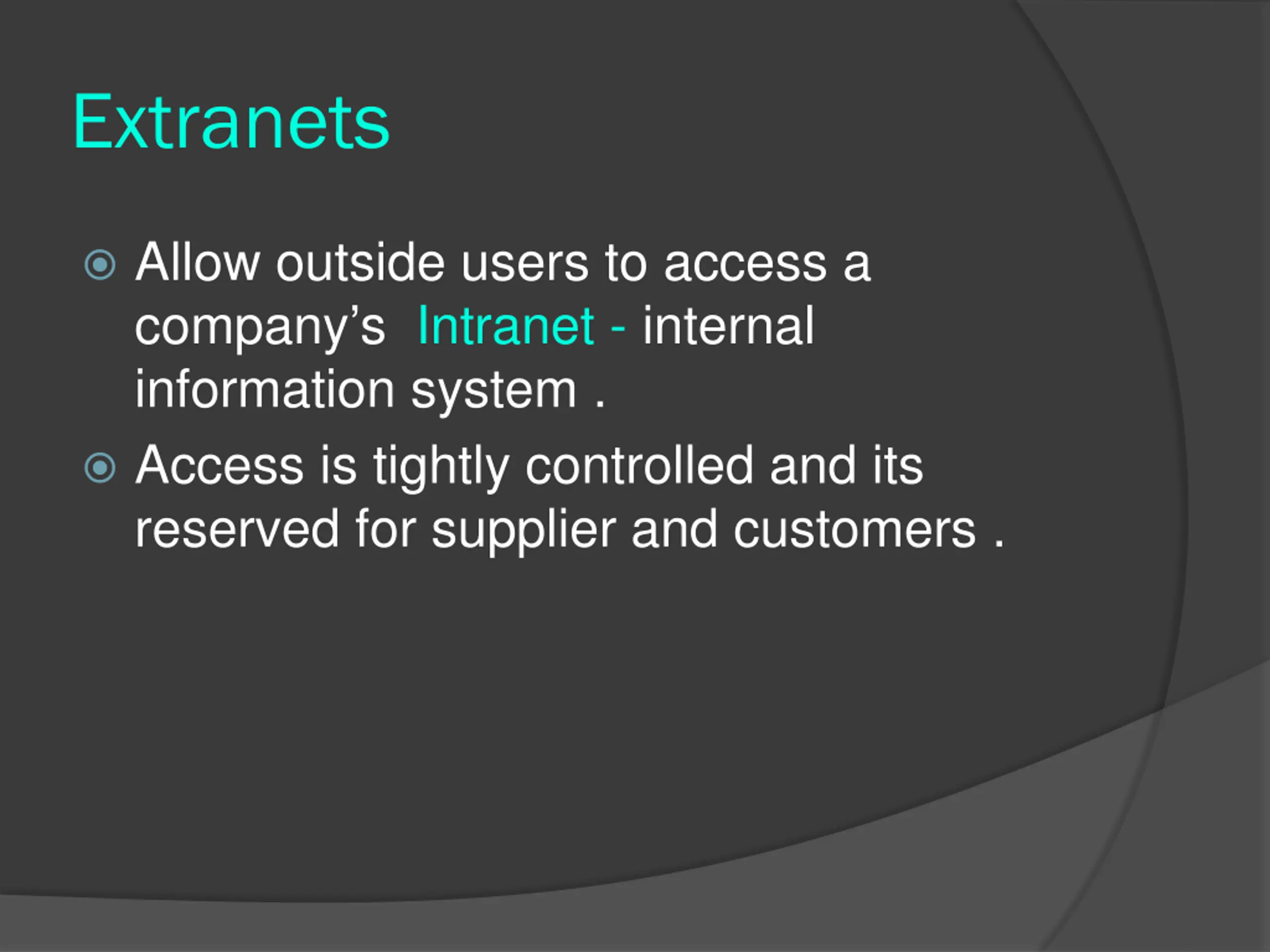 Extranets

Allow outside users to access a company’s Intranet - internal information system .

Access is tightly controlled and its reserved for supplier and customers .